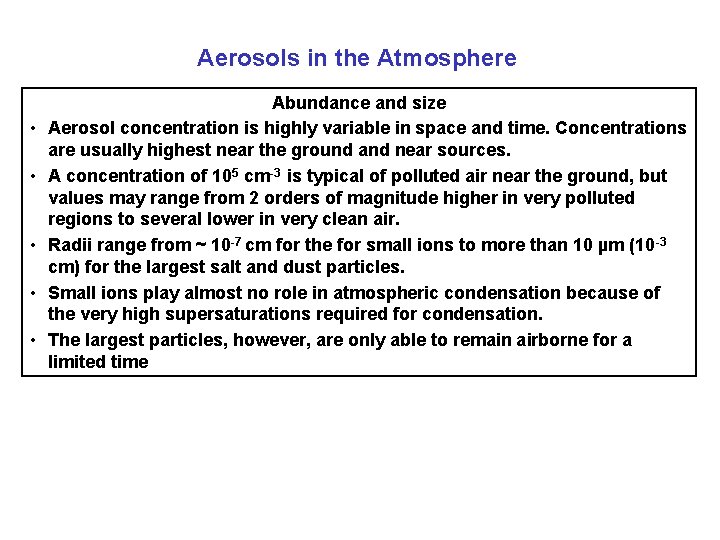 Aerosols in the Atmosphere

Abundance and size

• Aerosol concentration is highly variable in space and time. Concentrations are usually highest near the ground and near sources.

• A concentration of $10^5$ $cm^{-3}$ is typical of polluted air near the ground, but values may range from 2 orders of magnitude higher in very polluted regions to several lower in very clean air.

• Radii range from ~ $10^{-7}$ cm for the for small ions to more than 10 μm ($10^{-3}$ cm) for the largest salt and dust particles.

• Small ions play almost no role in atmospheric condensation because of the very high supersaturations required for condensation.

• The largest particles, however, are only able to remain airborne for a limited time